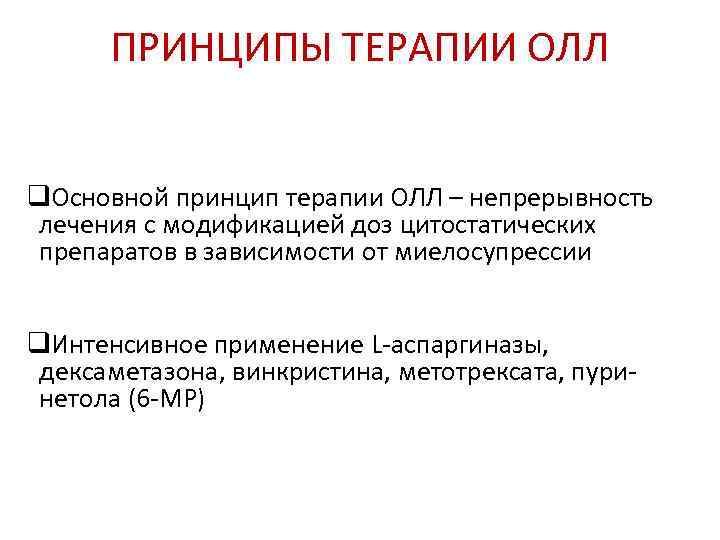 ПРИНЦИПЫ ТЕРАПИИ ОЛЛ

❑Основной принцип терапии ОЛЛ – непрерывность лечения с модификацией доз цитостатических препаратов в зависимости от миелосупрессии

❑Интенсивное применение L-аспаргиназы, дексаметазона, винкристина, метотрексата, пуринетола (6-МР)